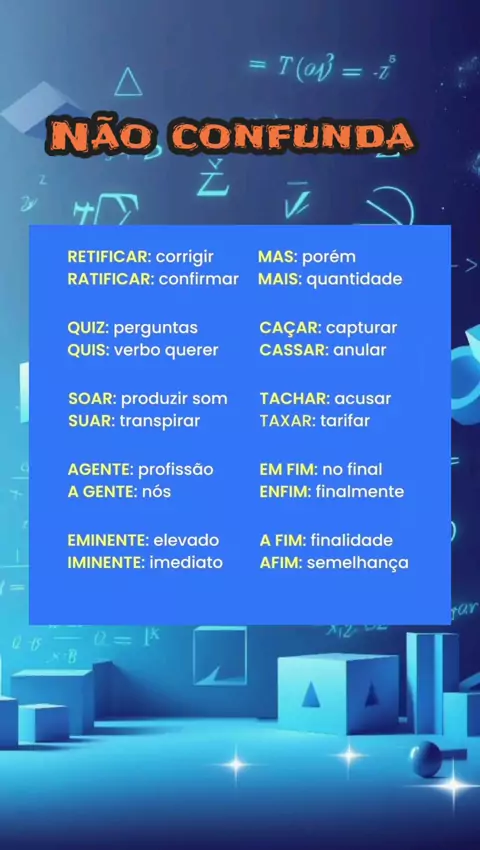 NÃO CONFUNDA

RETIFICAR: corrigir
RATIFICAR: confirmar

QUIZ: perguntas
QUIS: verbo querer

SOAR: produzir som
SUAR: transpirar

AGENTE: profissão
A GENTE: nós

EMINENTE: elevado
IMINENTE: imediato

MAS: porém
MAIS: quantidade

CAÇAR: capturar
CASSAR: anular

TACHAR: acusar
TAXAR: tarifar

EM FIM: no final
ENFIM: finalmente

A FIM: finalidade
AFIM: semelhança